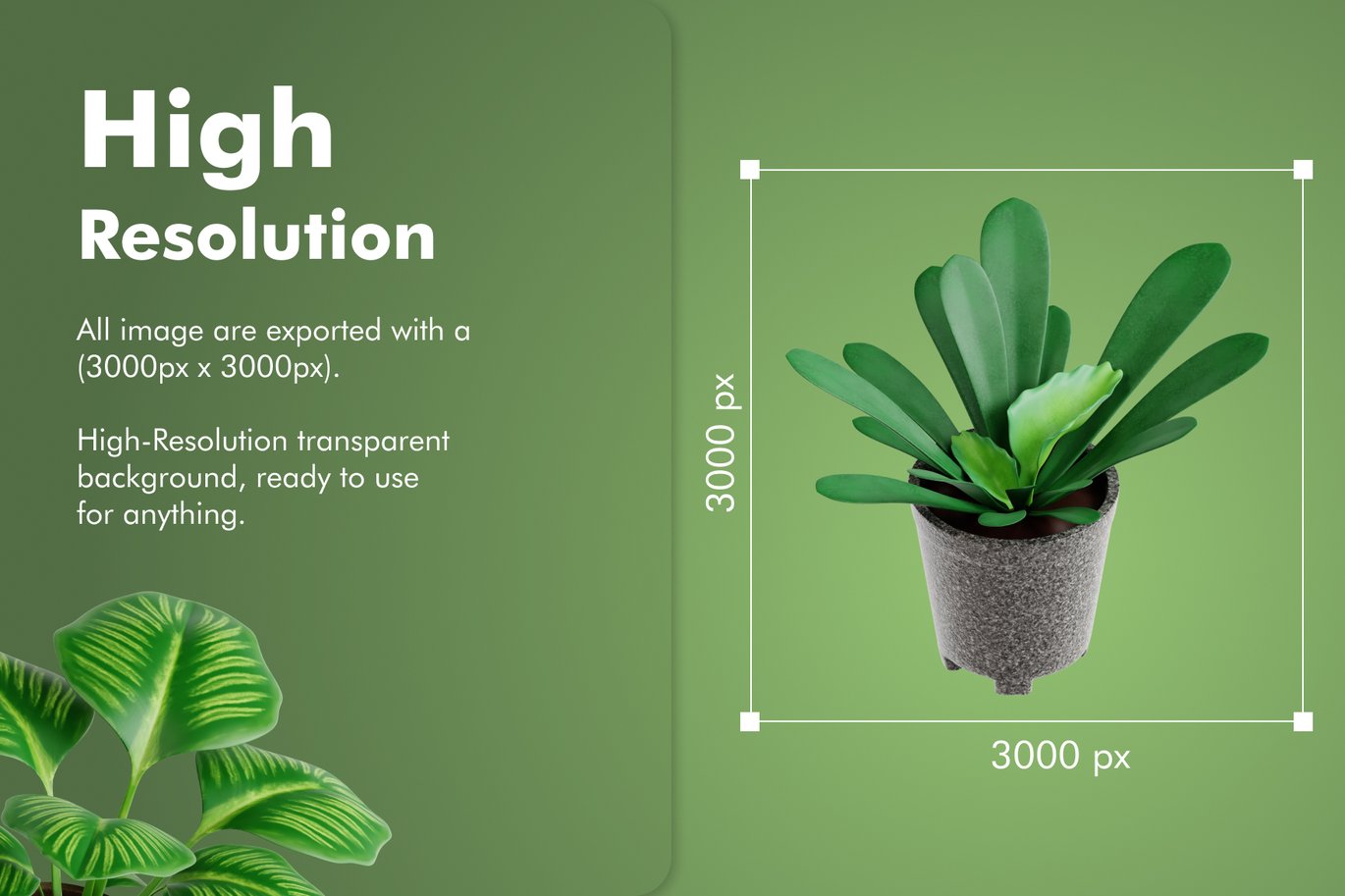 High
Resolution

All image are exported with a (3000px x 3000px).

High-Resolution transparent background, ready to use for anything.

3000 px

3000 px